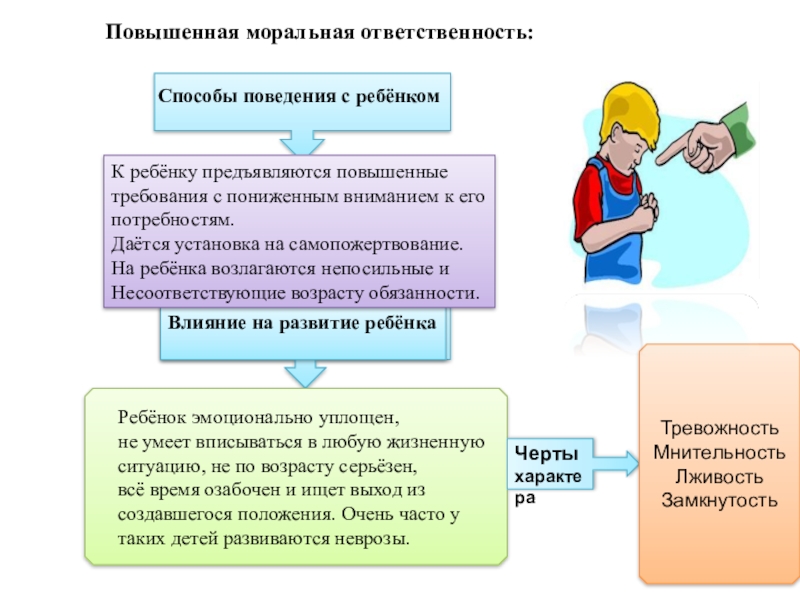 Повышенная моральная ответственность:

Способы поведения с ребёнком

К ребёнку предъявляются повышенные требования с пониженным вниманием к его потребностям.
Даётся установка на самопожертвование.
На ребёнка возлагаются непосильные и Несоответствующие возрасту обязанности.

Влияние на развитие ребёнка

Ребёнок эмоционально уплощен, не умеет вписываться в любую жизненную ситуацию, не по возрасту серьёзен, всё время озабочен и ищет выход из создавшегося положения. Очень часто у таких детей развиваются неврозы.

Черты характера

Тревожность
Мнительность
Лживость
Замкнутость